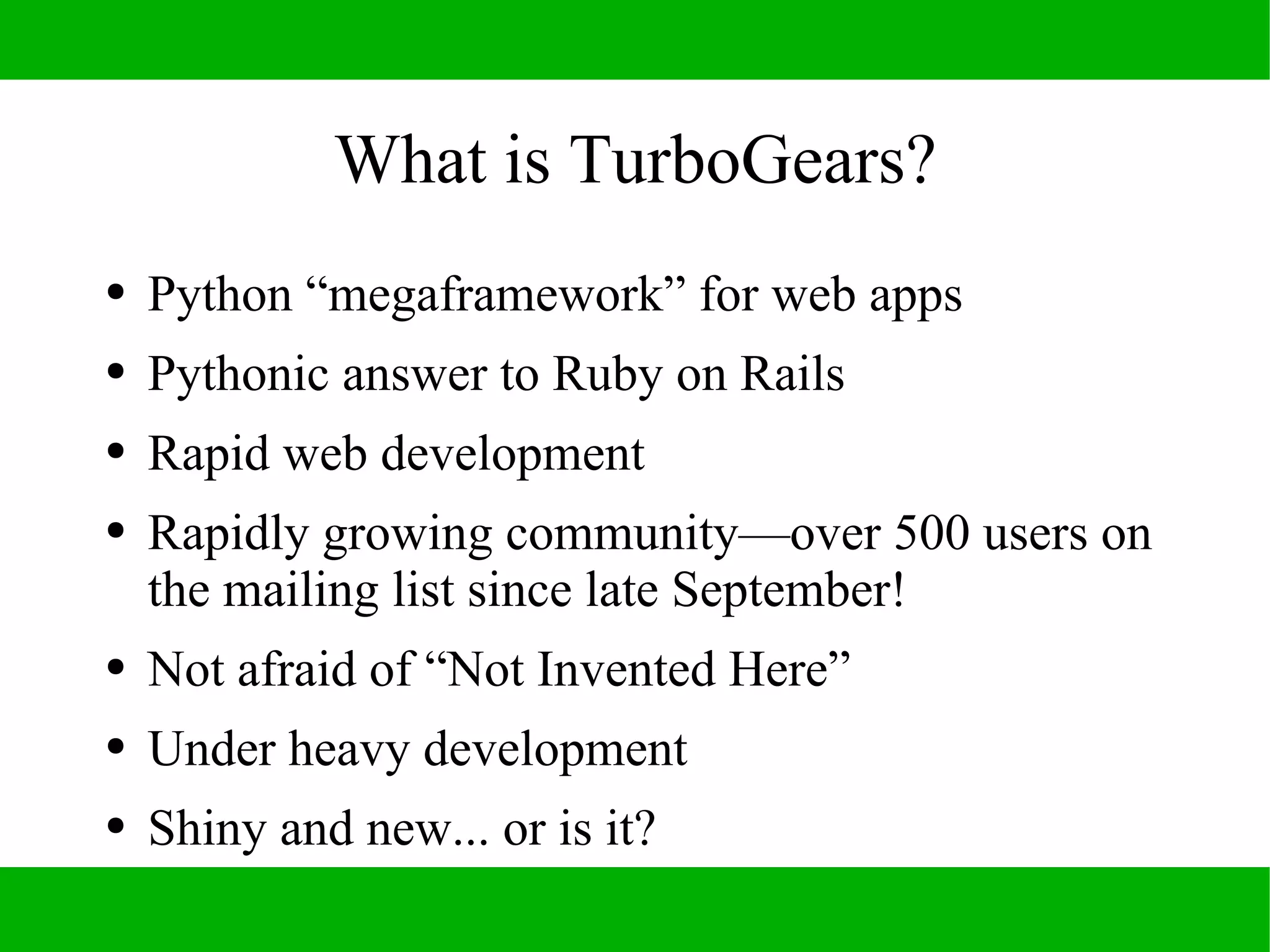 What is TurboGears?

• Python “megaframework” for web apps
• Pythonic answer to Ruby on Rails
• Rapid web development
• Rapidly growing community—over 500 users on the mailing list since late September!
• Not afraid of “Not Invented Here”
• Under heavy development
• Shiny and new... or is it?